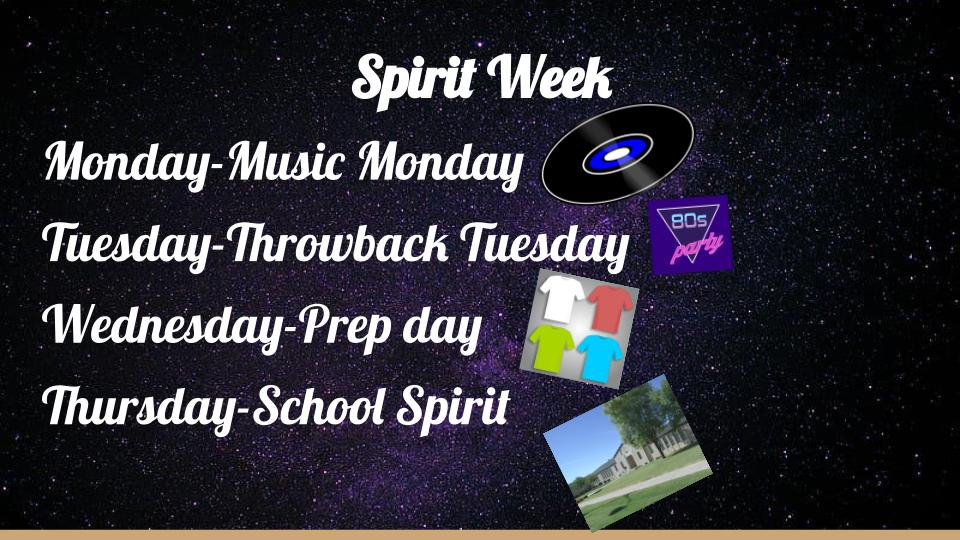 Spirit Week

Monday-Music Monday

Tuesday-Throwback Tuesday

80s party

Wednesday-Prep day

Thursday-School Spirit